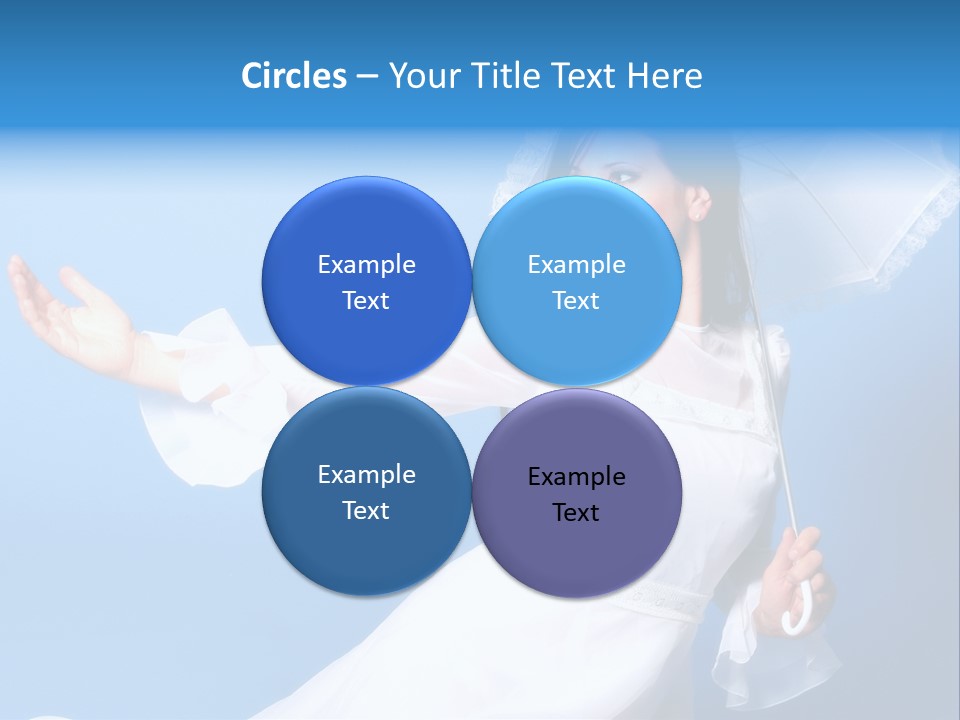 Circles – Your Title Text Here

Example Text

Example Text

Example Text

Example Text